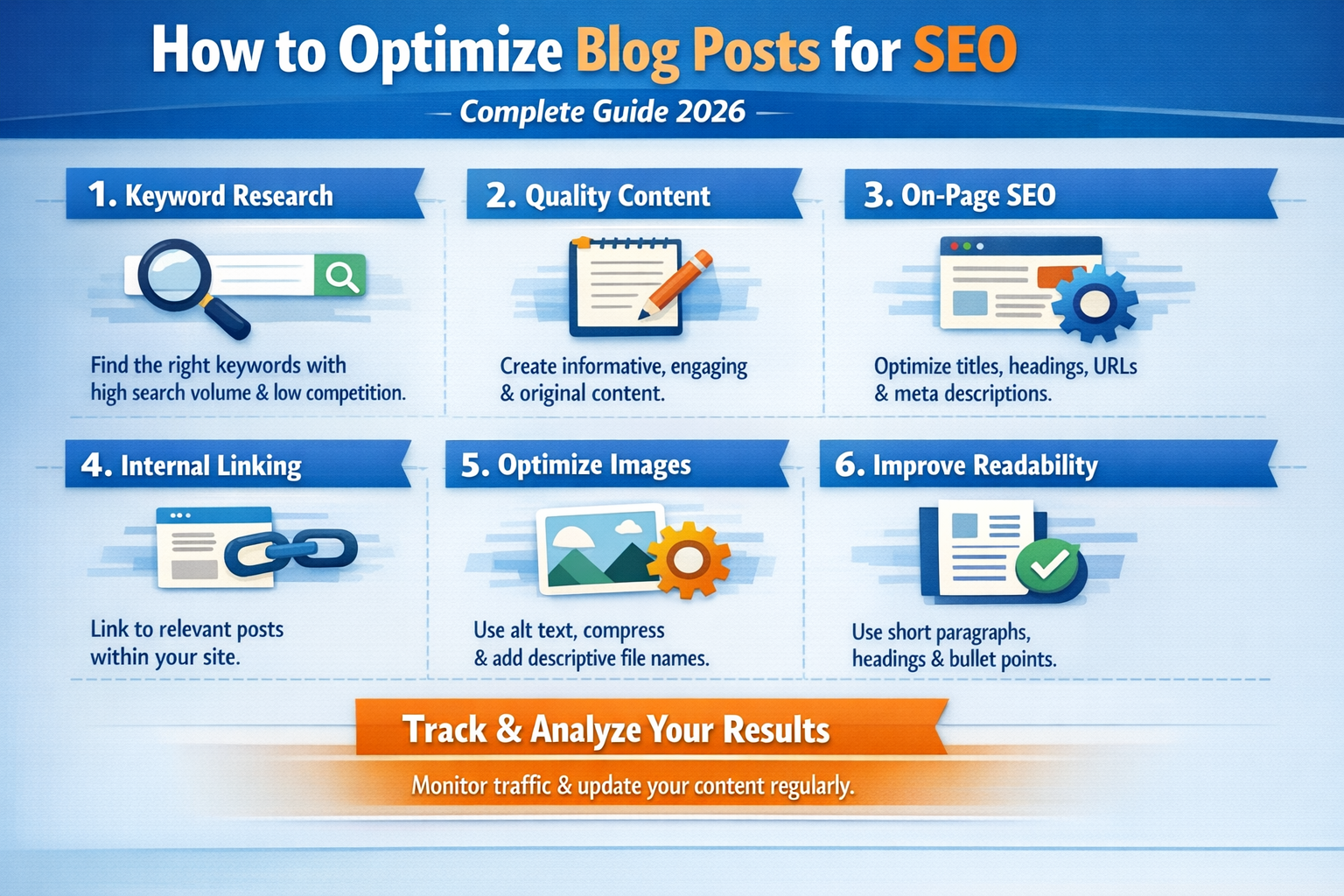 How to Optimize Blog Posts for SEO

— Complete Guide 2026 —

1. Keyword Research

Find the right keywords with high search volume & low competition.

2. Quality Content

Create informative, engaging & original content.

3. On-Page SEO

Optimize titles, headings, URLs & meta descriptions.

4. Internal Linking

Link to relevant posts within your site.

5. Optimize Images

Use alt text, compress & add descriptive file names.

6. Improve Readability

Use short paragraphs, headings & bullet points.

Track & Analyze Your Results

Monitor traffic & update your content regularly.